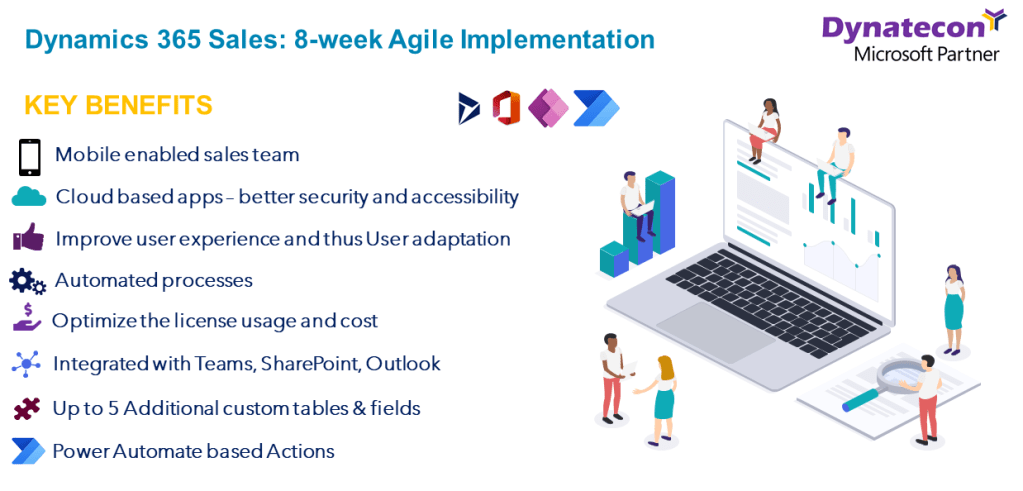 Dynamics 365 Sales: 8-week Agile Implementation

Dynatecon
Microsoft Partner

KEY BENEFITS

Mobile enabled sales team

Cloud based apps – better security and accessibility

Improve user experience and thus User adaptation

Automated processes

Optimize the license usage and cost

Integrated with Teams, SharePoint, Outlook

Up to 5 Additional custom tables & fields

Power Automate based Actions